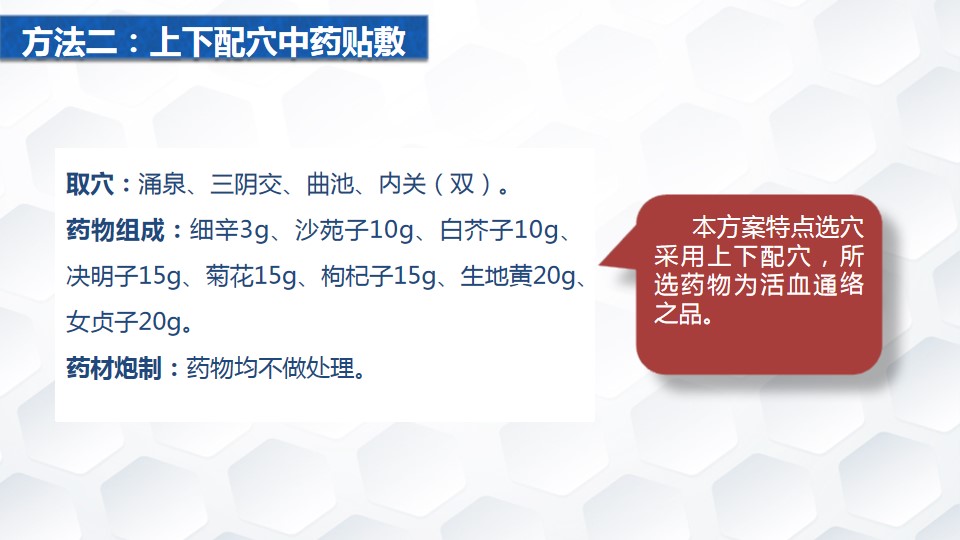 方法二：上下配穴中药贴敷

取穴：涌泉、三阴交、曲池、内关（双）。

药物组成：细辛3g、沙苑子10g、白芥子10g、决明子15g、菊花15g、枸杞子15g、生地黄20g、女贞子20g。

药材炮制：药物均不做处理。

本方案特点选穴采用上下配穴，所选药物为活血通络之品。